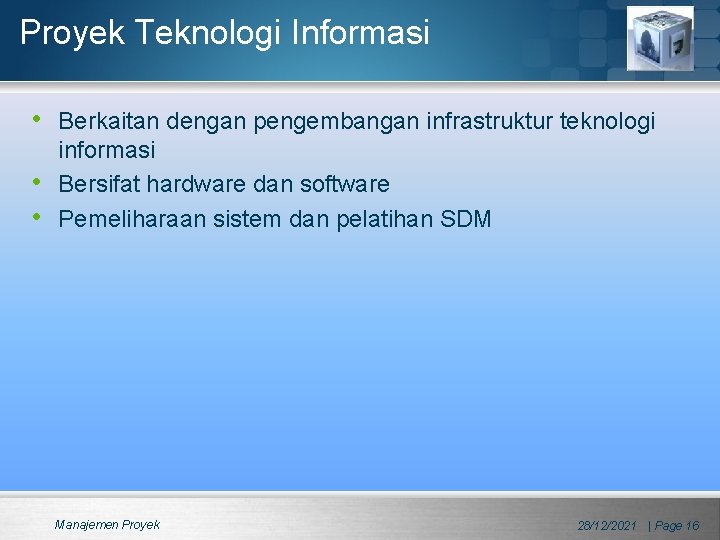 Proyek Teknologi Informasi

• Berkaitan dengan pengembangan infrastruktur teknologi informasi
• Bersifat hardware dan software
• Pemeliharaan sistem dan pelatihan SDM

Manajemen Proyek

28/12/2021 | Page 16